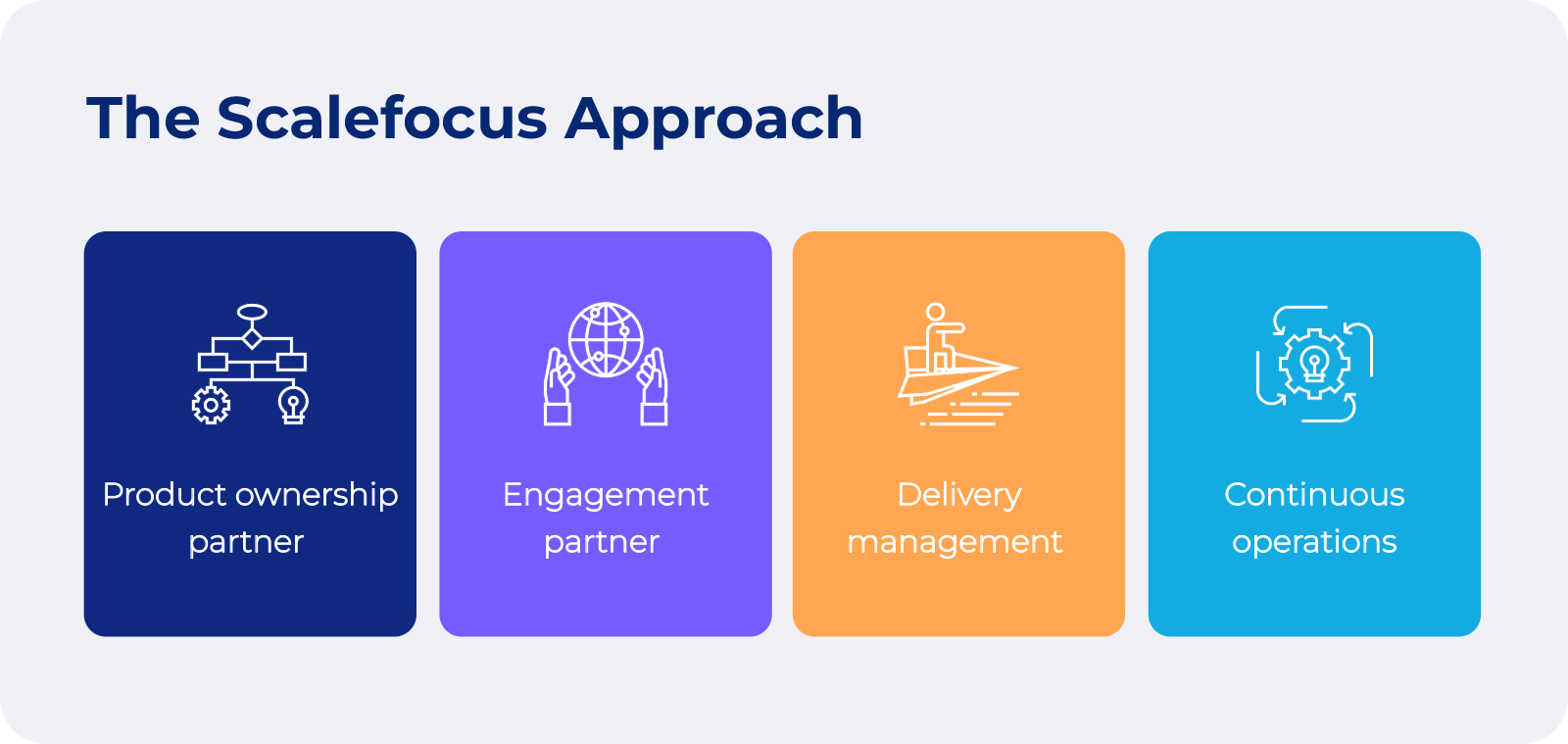 The Scalefocus Approach

Product ownership partner

Engagement partner

Delivery management

Continuous operations